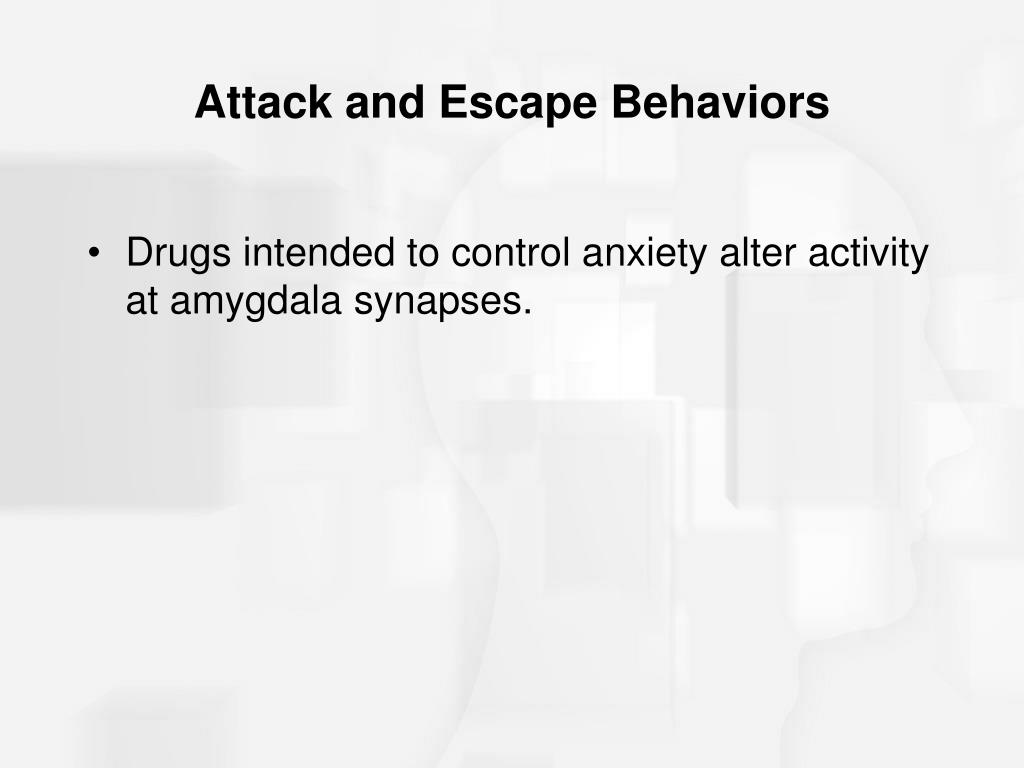 Attack and Escape Behaviors

• Drugs intended to control anxiety alter activity at amygdala synapses.